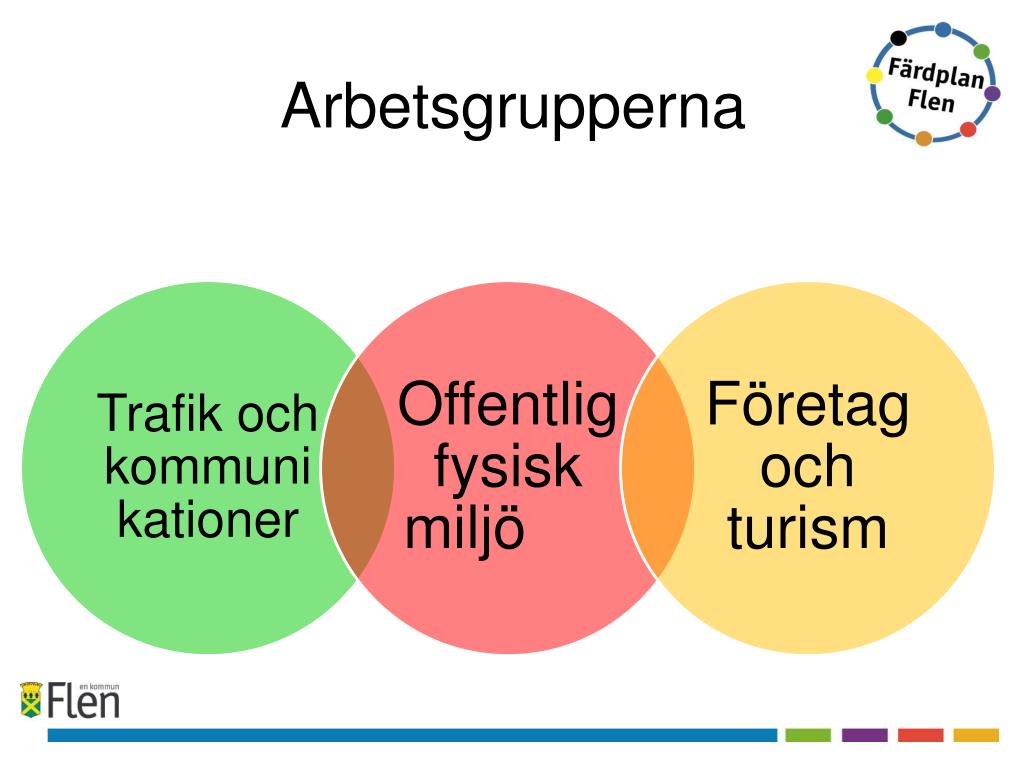 Arbetsgrupperna

Färdplan Flen

Trafik och kommuni kationer

Offentlig fysisk miljö

Företag och turism

en kommun Flen